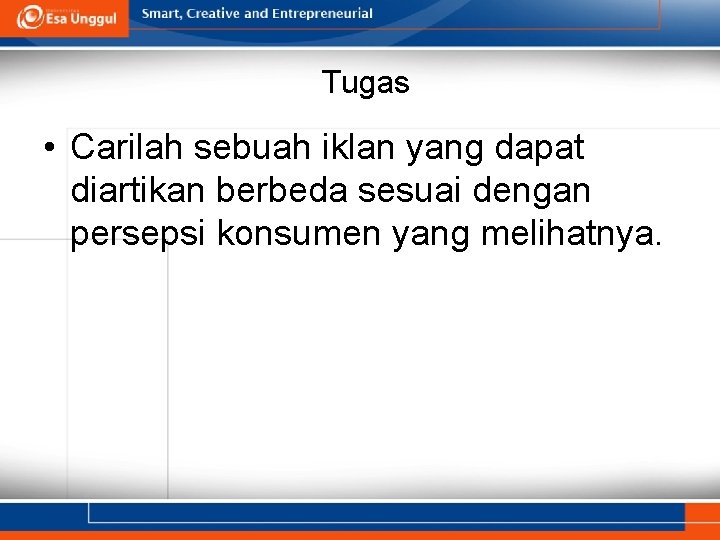 Esa Unggul

Smart, Creative and Entrepreneurial

Tugas

• Carilah sebuah iklan yang dapat diartikan berbeda sesuai dengan persepsi konsumen yang melihatnya.